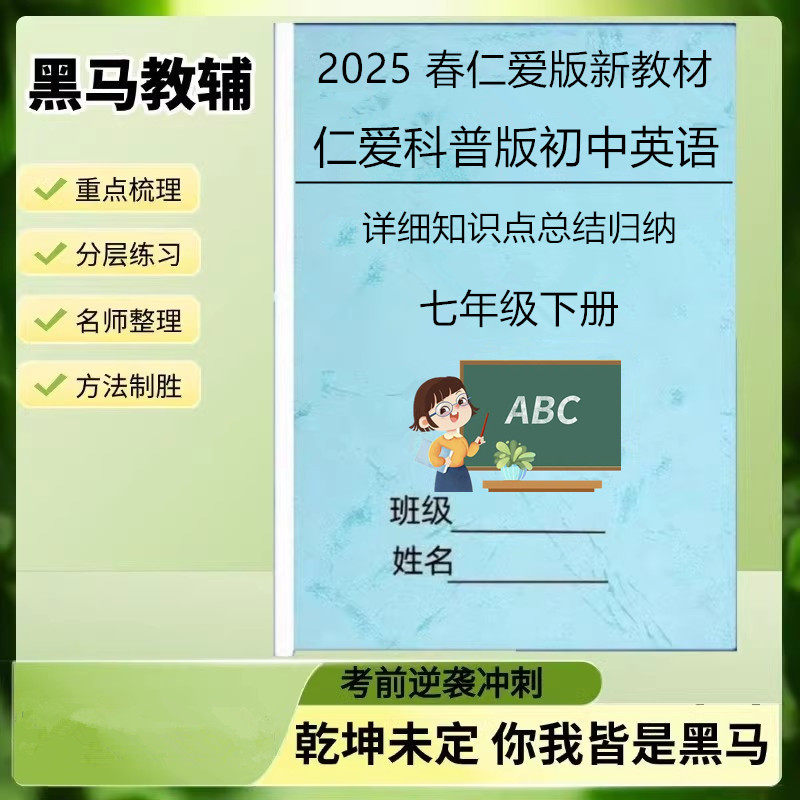 黑马教辅

重点梳理

分层练习

名师整理

方法制胜

2025 春仁爱版新教材

仁爱科普版初中英语

详细知识点总结归纳

七年级下册

ABC

班级

姓名

考前逆袭冲刺

乾坤未定 你我皆是黑马